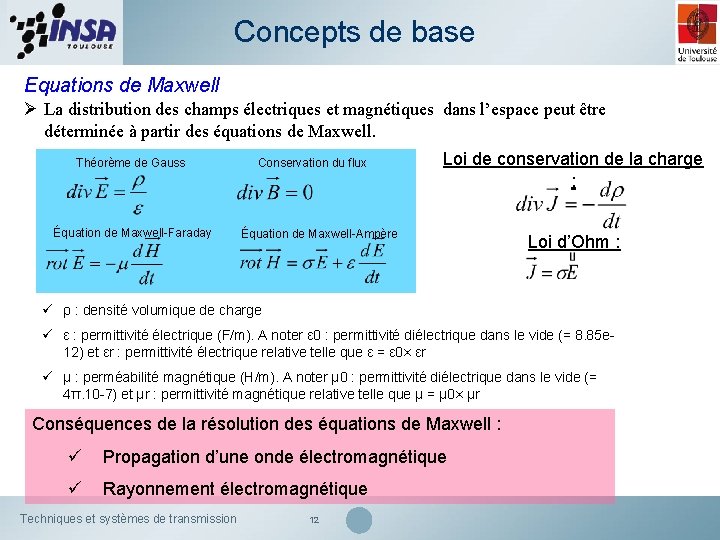 INSA TOULOUSE

Concepts de base

Université de Toulouse

Equations de Maxwell

➢ La distribution des champs électriques et magnétiques dans l'espace peut être déterminée à partir des équations de Maxwell.

Théorème de Gauss

$div\,\vec{E} = \frac{\rho}{\varepsilon}$

Conservation du flux

$div\,\vec{B} = 0$

Équation de Maxwell-Faraday

$\overrightarrow{rot}\,\vec{E} = -\mu\frac{d\vec{H}}{dt}$

Équation de Maxwell-Ampère

$\overrightarrow{rot}\,\vec{H} = \sigma\vec{E} + \varepsilon\frac{d\vec{E}}{dt}$

Loi de conservation de la charge :

$div\,\vec{J} = -\frac{d\rho}{dt}$

Loi d'Ohm :

$\vec{J} = \sigma\vec{E}$

✓ ρ : densité volumique de charge

✓ ε : permittivité électrique (F/m). A noter ε0 : permittivité diélectrique dans le vide (= 8.85e-12) et εr : permittivité électrique relative telle que ε = ε0× εr

✓ µ : perméabilité magnétique (H/m). A noter µ0 : permittivité diélectrique dans le vide (= 4π.10-7) et µr : permittivité magnétique relative telle que µ = µ0× µr

Conséquences de la résolution des équations de Maxwell :

✓ Propagation d'une onde électromagnétique

✓ Rayonnement électromagnétique

Techniques et systèmes de transmission

12